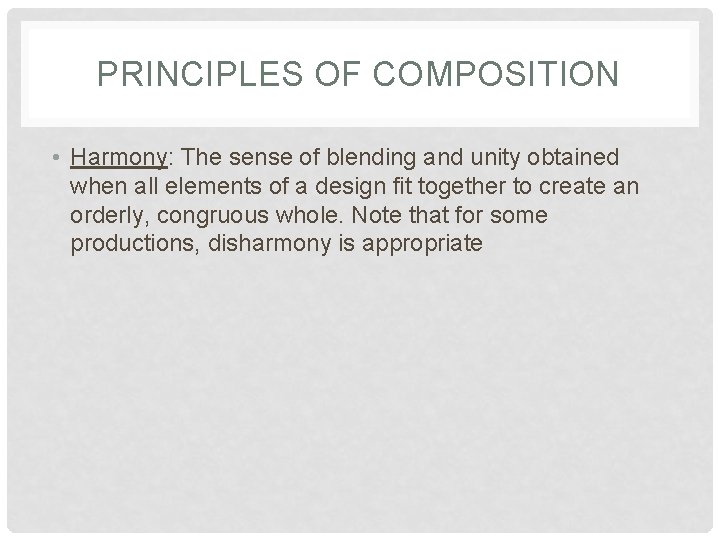 PRINCIPLES OF COMPOSITION

• Harmony: The sense of blending and unity obtained when all elements of a design fit together to create an orderly, congruous whole. Note that for some productions, disharmony is appropriate